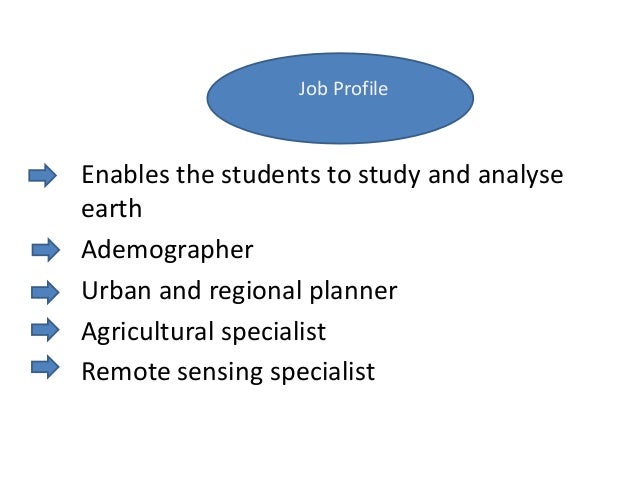 Job Profile

Enables the students to study and analyse earth

Ademographer

Urban and regional planner

Agricultural specialist

Remote sensing specialist